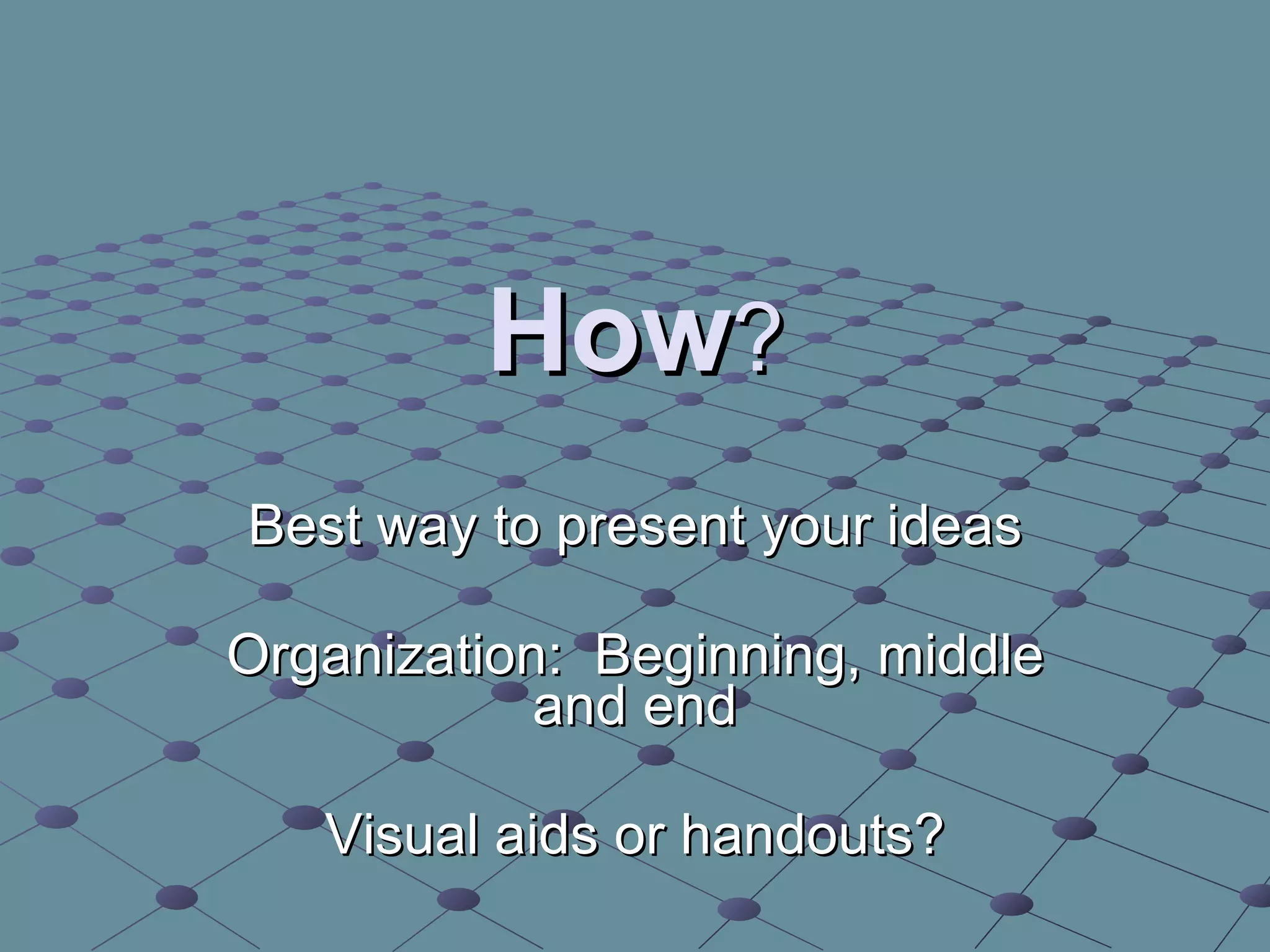 How?

Best way to present your ideas

Organization:  Beginning, middle and end

Visual aids or handouts?